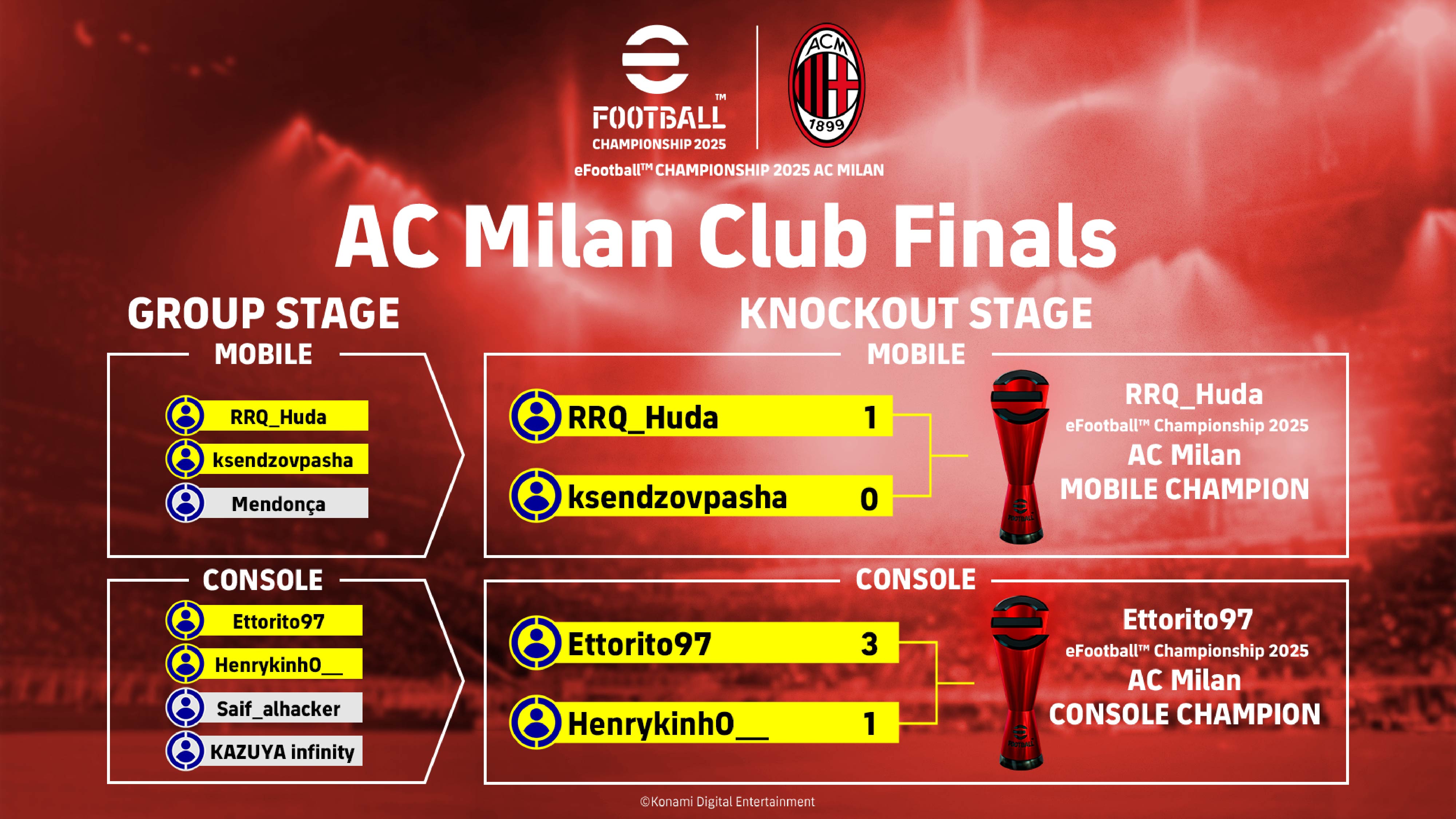 FOOTBALL™
CHAMPIONSHIP 2025

ACM
1899

eFootball™ CHAMPIONSHIP 2025 AC MILAN

AC Milan Club Finals

GROUP STAGE

MOBILE

RRQ_Huda
ksendzovpasha
Mendonça

CONSOLE

Ettorito97
Henrykinh0__
Saif_alhacker
KAZUYA infinity

KNOCKOUT STAGE

MOBILE

RRQ_Huda 1
ksendzovpasha 0

RRQ_Huda
eFootball™ Championship 2025
AC Milan
MOBILE CHAMPION

CONSOLE

Ettorito97 3
Henrykinh0__ 1

Ettorito97
eFootball™ Championship 2025
AC Milan
CONSOLE CHAMPION

©Konami Digital Entertainment